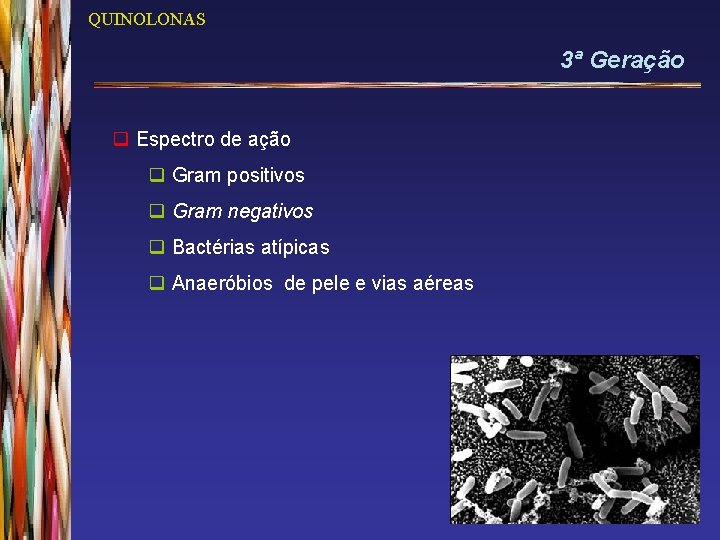 QUINOLONAS

3ª Geração

Espectro de ação

Gram positivos

Gram negativos

Bactérias atípicas

Anaeróbios de pele e vias aéreas